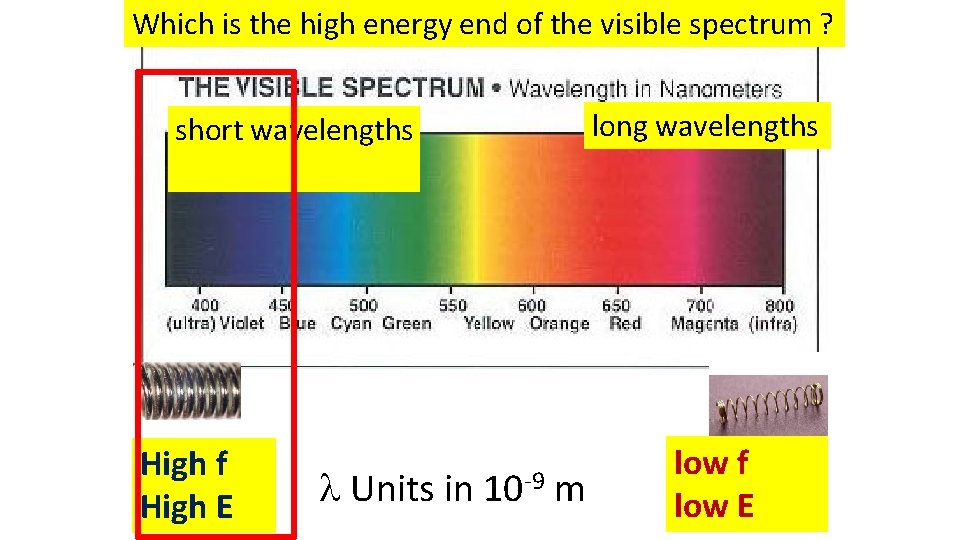 Which is the high energy end of the visible spectrum ?

THE VISIBLE SPECTRUM • Wavelength in Nanometers

short wavelengths

long wavelengths

400 450 500 550 600 650 700 800

(ultra) Violet Blue Cyan Green Yellow Orange Red Magenta (infra)

High f
High E

$\lambda$ Units in $10^{-9}$ m

low f
low E